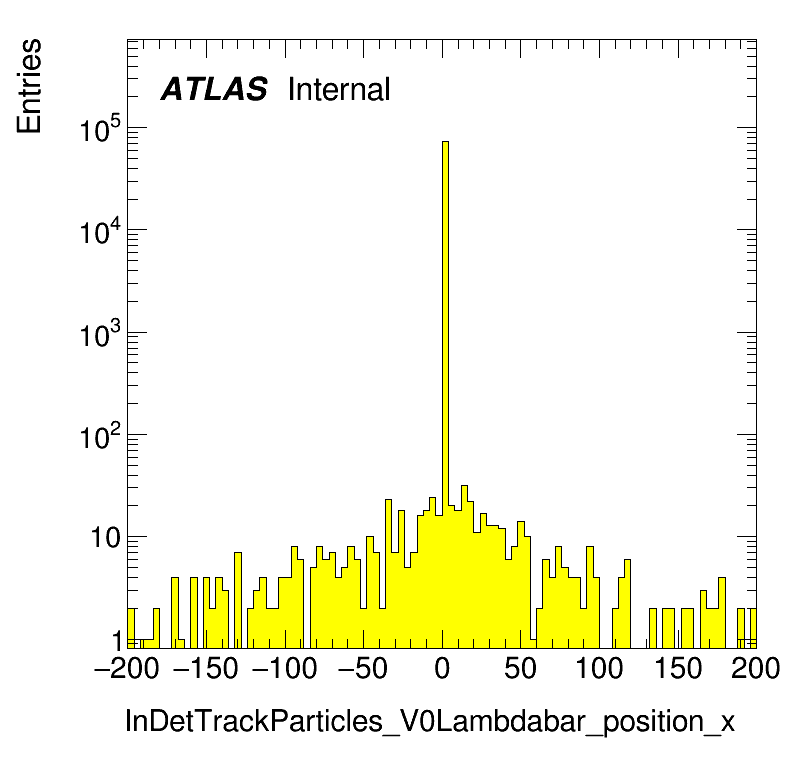 Entries

ATLAS Internal

$10^5$
$10^4$
$10^3$
$10^2$
10
1

−200 −150 −100 −50 0 50 100 150 200

InDetTrackParticles_V0Lambdabar_position_x